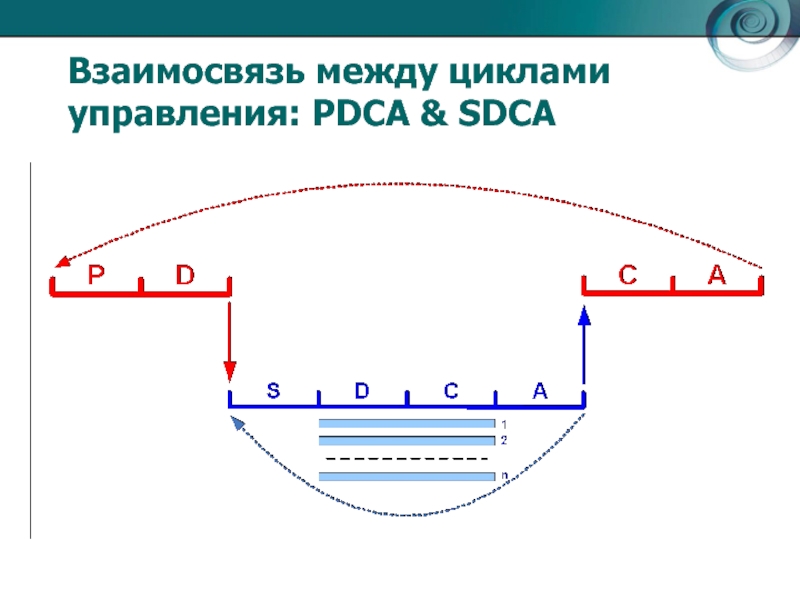 Взаимосвязь между циклами управления: PDCA & SDCA

P D

C A

S D C A

1
2
n